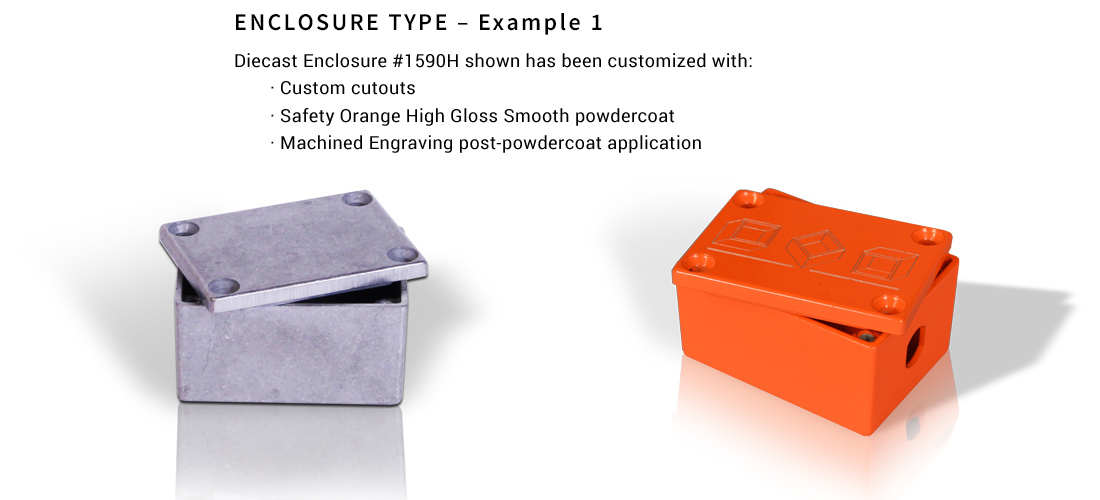 ENCLOSURE TYPE – Example 1

Diecast Enclosure #1590H shown has been customized with:
· Custom cutouts
· Safety Orange High Gloss Smooth powdercoat
· Machined Engraving post-powdercoat application